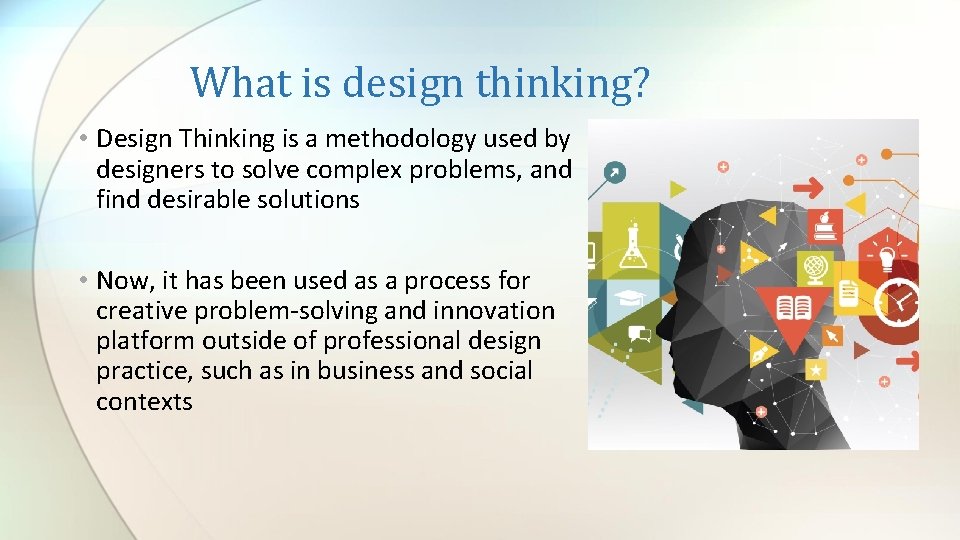 What is design thinking?

• Design Thinking is a methodology used by designers to solve complex problems, and find desirable solutions

• Now, it has been used as a process for creative problem-solving and innovation platform outside of professional design practice, such as in business and social contexts